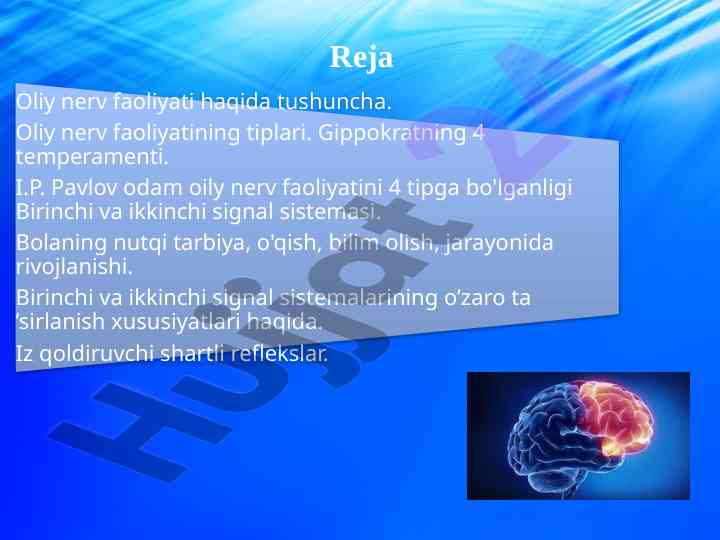 Reja

Oliy nerv faoliyati haqida tushuncha.

Oliy nerv faoliyatining tiplari. Gippokratning 4 temperamenti.

I.P. Pavlov odam oily nerv faoliyatini 4 tipga bo'lganligi Birinchi va ikkinchi signal sistemasi.

Bolaning nutqi tarbiya, o'qish, bilim olish, jarayonida rivojlanishi.

Birinchi va ikkinchi signal sistemalarining o'zaro ta 'sirlanish xususiyatlari haqida.

Iz qoldiruvchi shartli reflekslar.

Hujjat